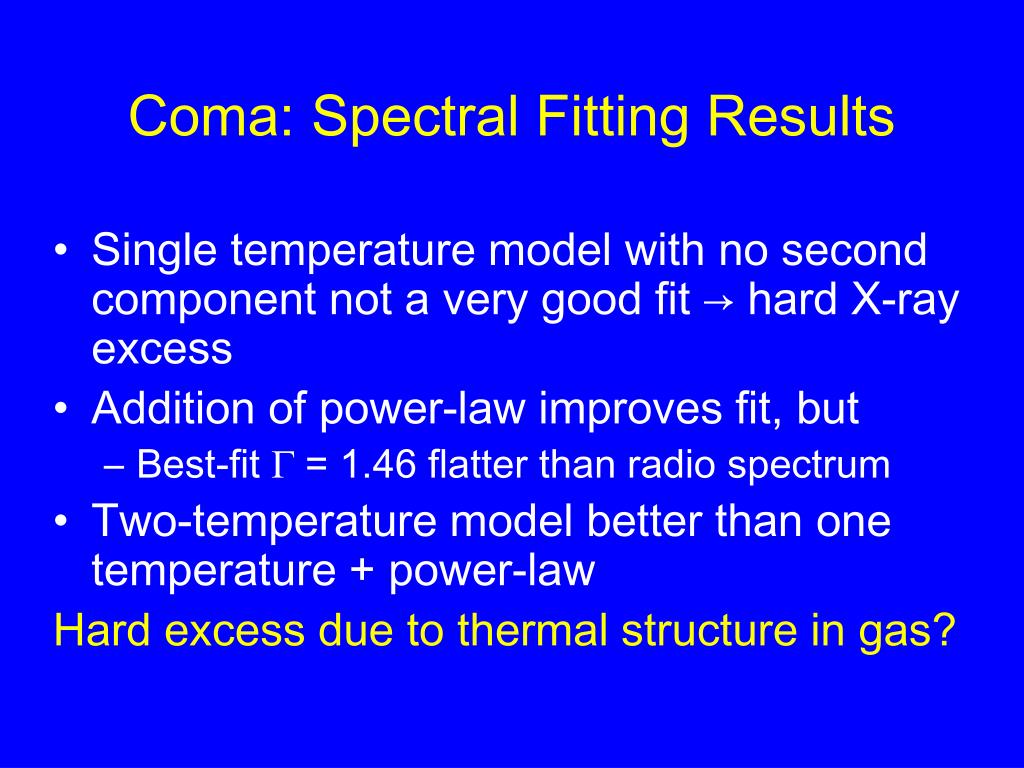 Coma: Spectral Fitting Results

• Single temperature model with no second component not a very good fit → hard X-ray excess
• Addition of power-law improves fit, but
– Best-fit $\Gamma$ = 1.46 flatter than radio spectrum
• Two-temperature model better than one temperature + power-law

Hard excess due to thermal structure in gas?